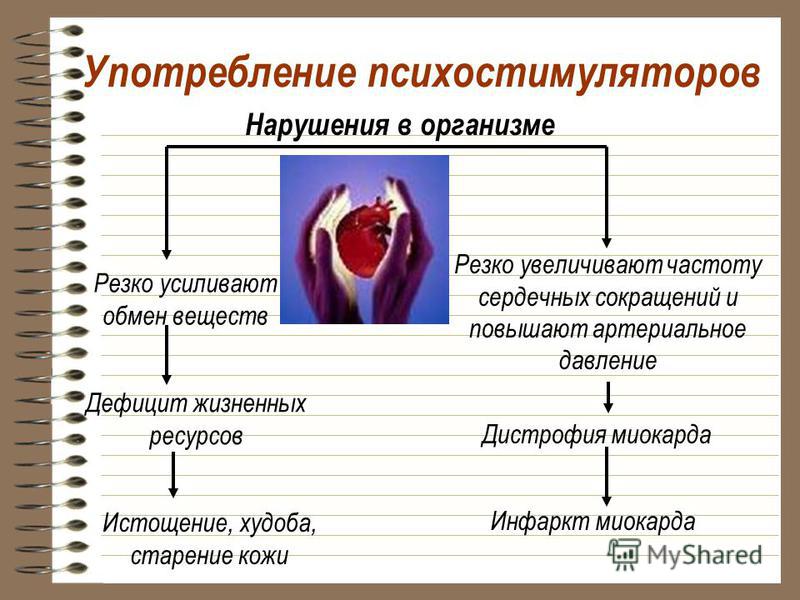 Употребление психостимуляторов

Нарушения в организме

Резко усиливают обмен веществ

Дефицит жизненных ресурсов

Истощение, худоба, старение кожи

Резко увеличивают частоту сердечных сокращений и повышают артериальное давление

Дистрофия миокарда

Инфаркт миокарда

MyShared